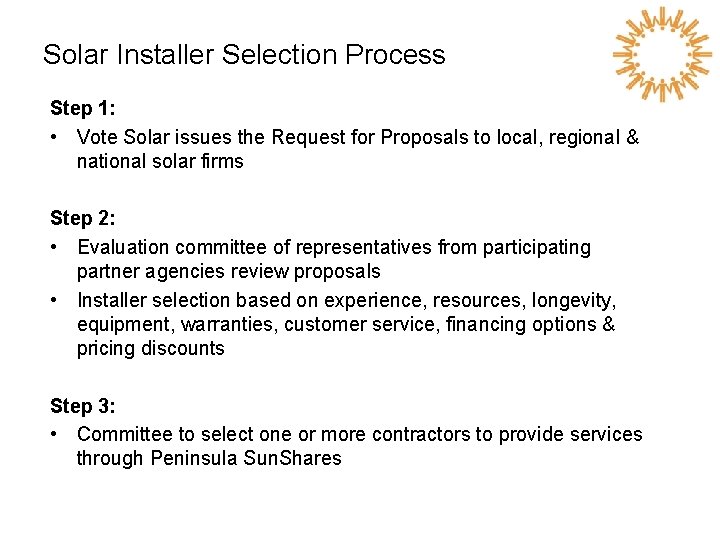 Solar Installer Selection Process

Step 1:
• Vote Solar issues the Request for Proposals to local, regional & national solar firms

Step 2:
• Evaluation committee of representatives from participating partner agencies review proposals
• Installer selection based on experience, resources, longevity, equipment, warranties, customer service, financing options & pricing discounts

Step 3:
• Committee to select one or more contractors to provide services through Peninsula SunShares